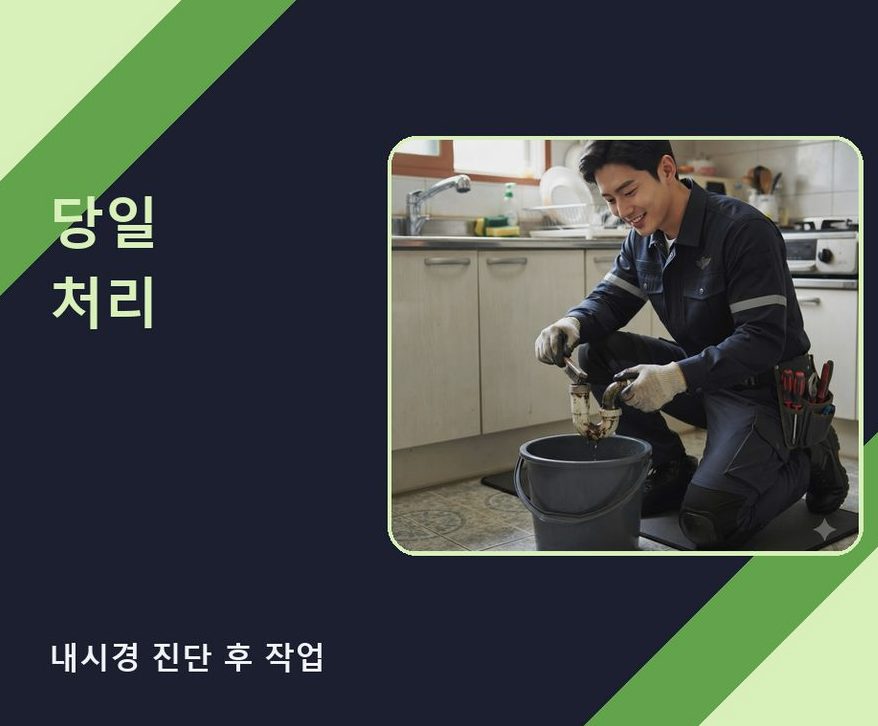 당일
처리

내시경 진단 후 작업